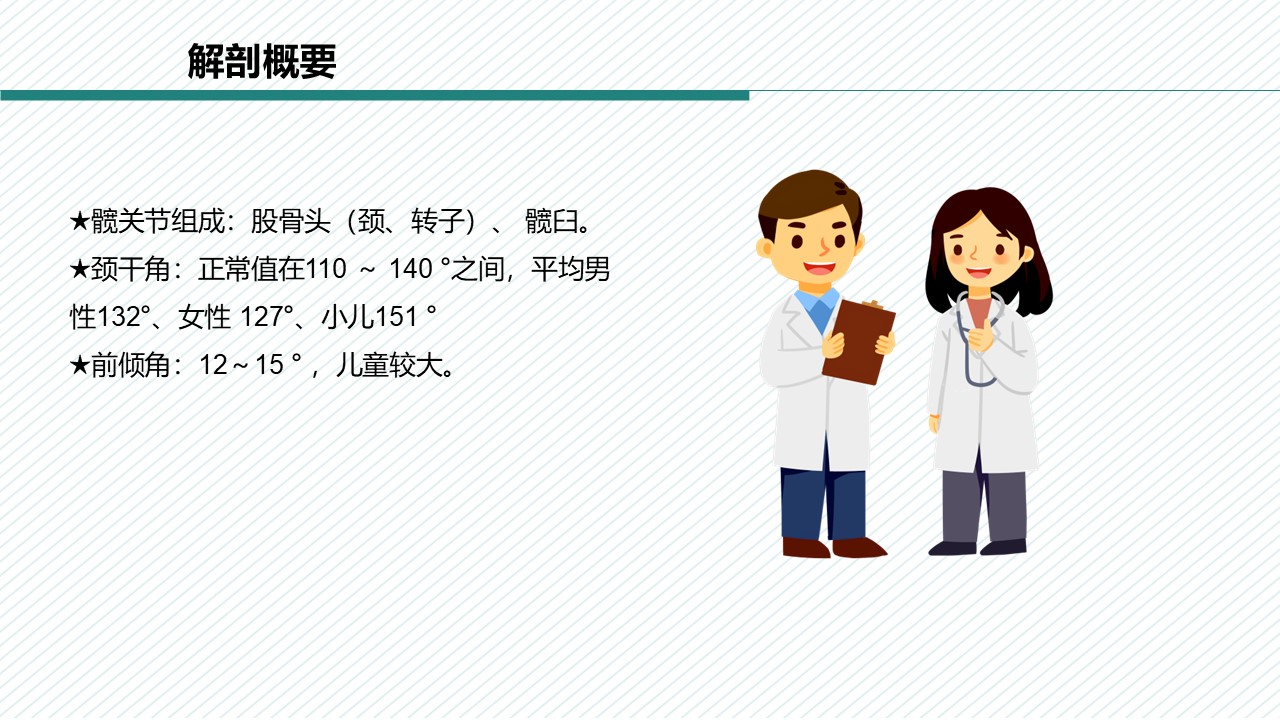 解剖概要

★髋关节组成：股骨头（颈、转子）、 髋臼。

★颈干角：正常值在110 ～ 140 °之间，平均男性132°、女性 127°、小儿151 °

★前倾角：12～15 °，儿童较大。